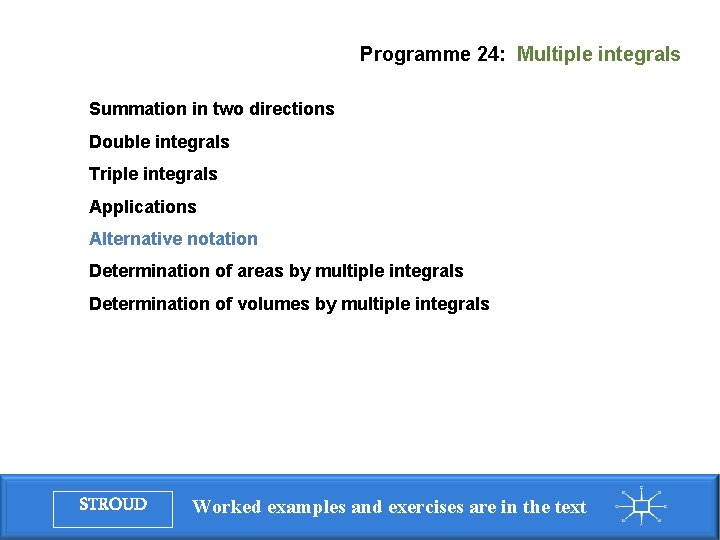 Programme 24: Multiple integrals

Summation in two directions

Double integrals

Triple integrals

Applications

Alternative notation

Determination of areas by multiple integrals

Determination of volumes by multiple integrals

STROUD

Worked examples and exercises are in the text